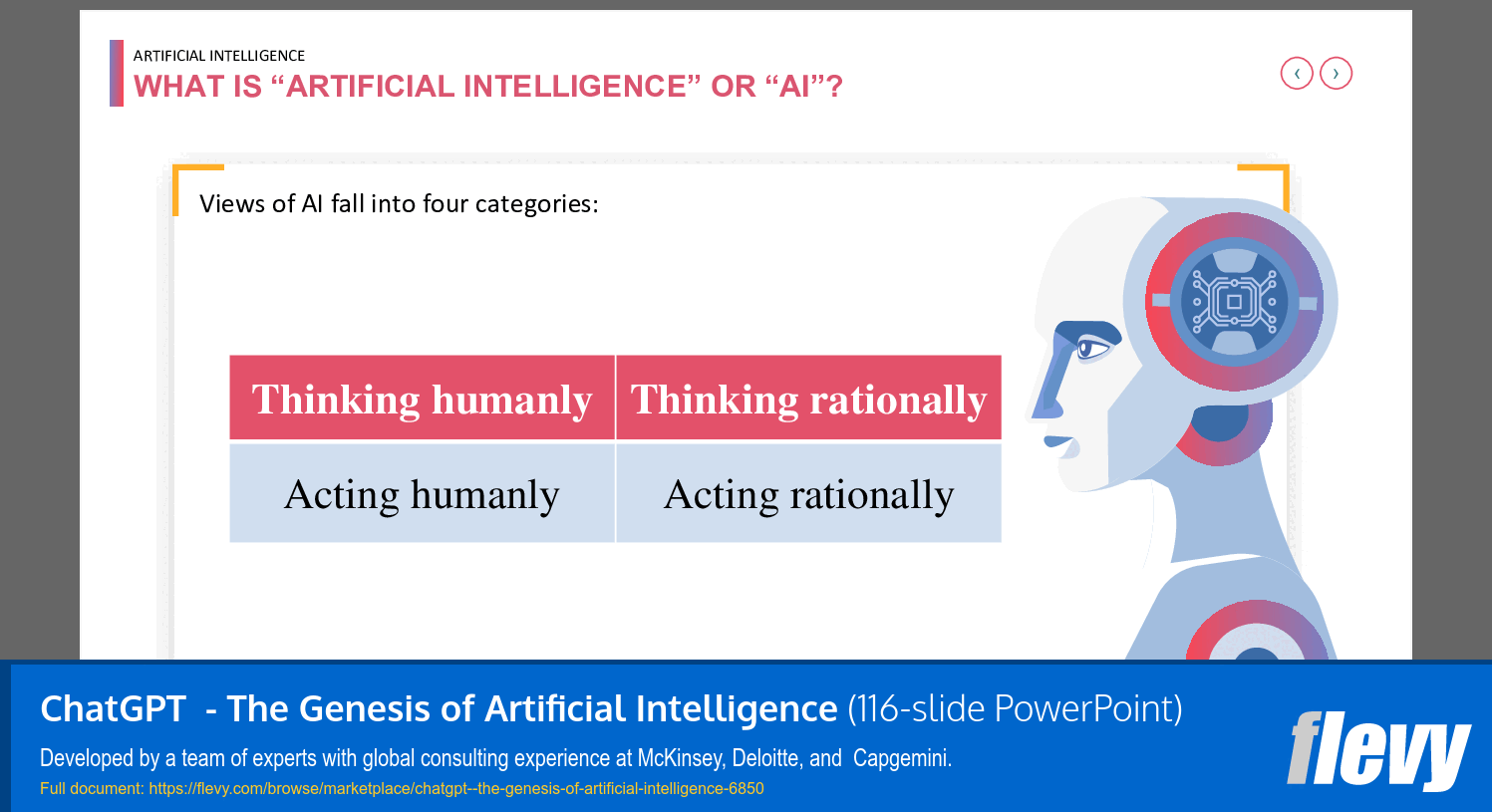 ARTIFICIAL INTELLIGENCE
WHAT IS “ARTIFICIAL INTELLIGENCE” OR “AI”?

‹ ›

Views of AI fall into four categories:

| Thinking humanly | Thinking rationally |
|---|---|
| Acting humanly | Acting rationally |

ChatGPT - The Genesis of Artificial Intelligence (116-slide PowerPoint)

Developed by a team of experts with global consulting experience at McKinsey, Deloitte, and Capgemini.

Full document: https://flevy.com/browse/marketplace/chatgpt--the-genesis-of-artificial-intelligence-6850

flevy